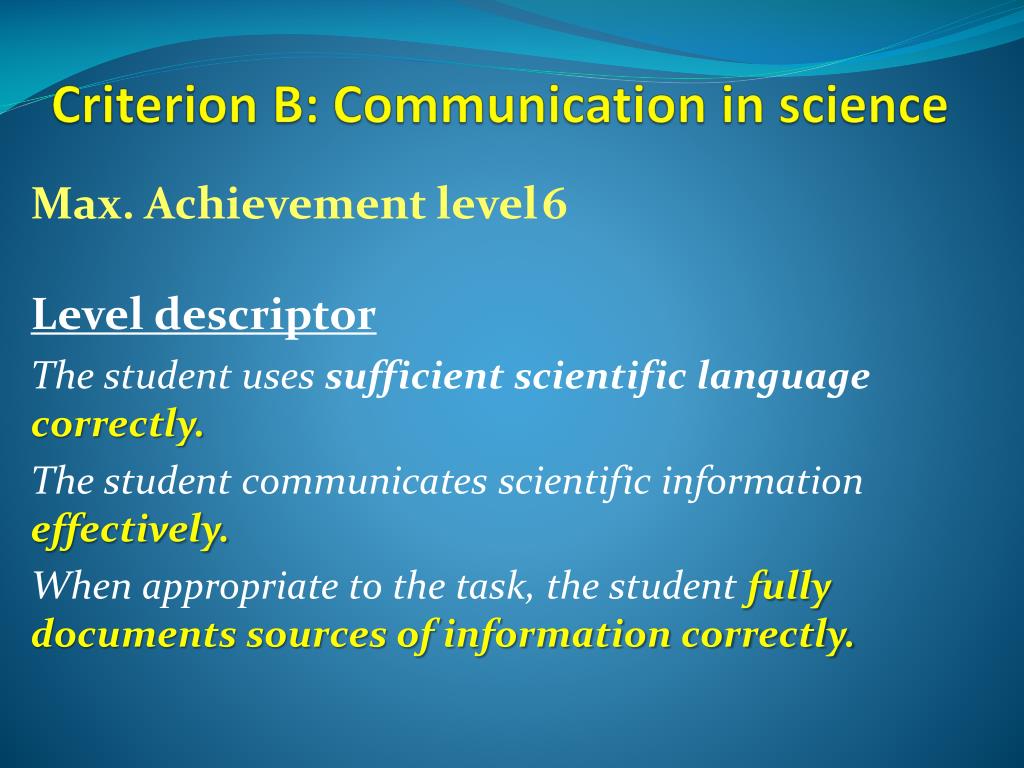 Criterion B: Communication in science

Max. Achievement level 6

Level descriptor

The student uses sufficient scientific language correctly.

The student communicates scientific information effectively.

When appropriate to the task, the student fully documents sources of information correctly.